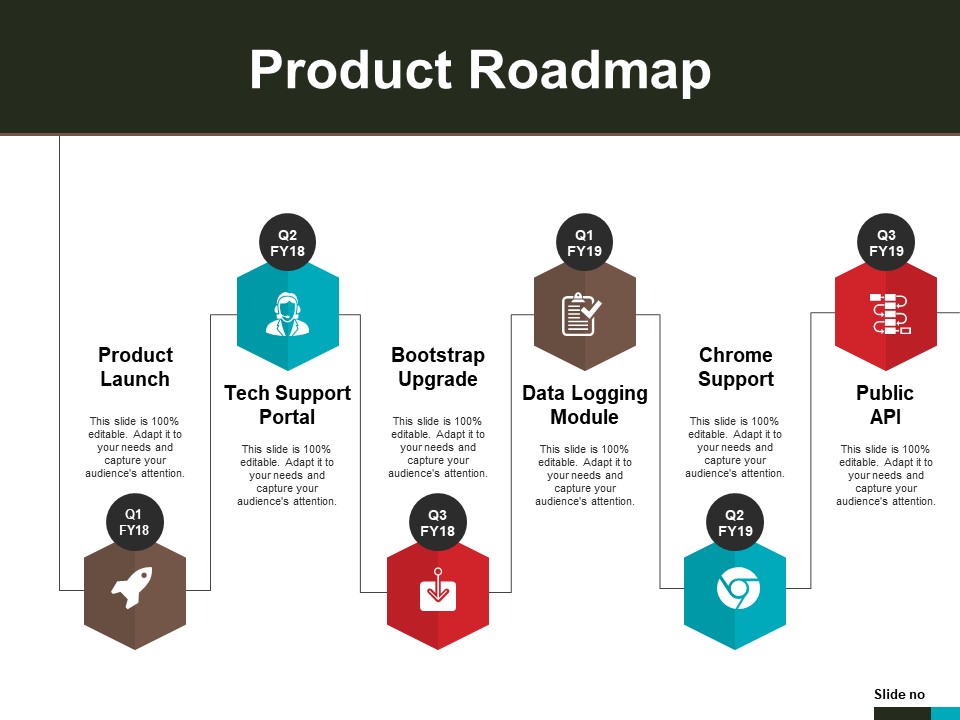 Product Roadmap

Product Launch

This slide is 100% editable. Adapt it to your needs and capture your audience's attention.

Q1 FY18

Q2 FY18

Tech Support Portal

This slide is 100% editable. Adapt it to your needs and capture your audience's attention.

Bootstrap Upgrade

This slide is 100% editable. Adapt it to your needs and capture your audience's attention.

Q3 FY18

Q1 FY19

Data Logging Module

This slide is 100% editable. Adapt it to your needs and capture your audience's attention.

Chrome Support

This slide is 100% editable. Adapt it to your needs and capture your audience's attention.

Q2 FY19

Q3 FY19

Public API

This slide is 100% editable. Adapt it to your needs and capture your audience's attention.

Slide no